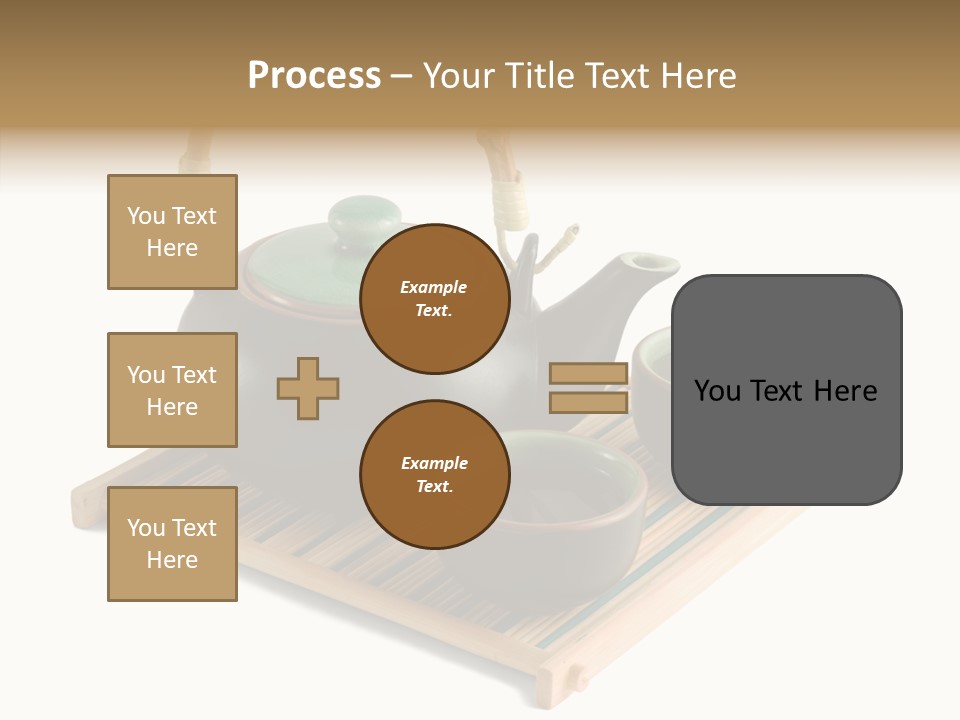 Process – Your Title Text Here

You Text Here

You Text Here

You Text Here

Example Text.

Example Text.

You Text Here